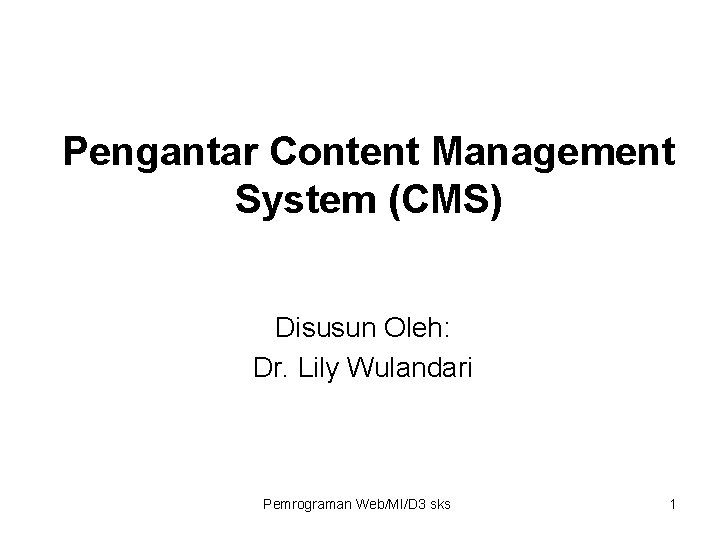 Pengantar Content Management System (CMS)

Disusun Oleh:
Dr. Lily Wulandari

Pemrograman Web/MI/D3 sks

1